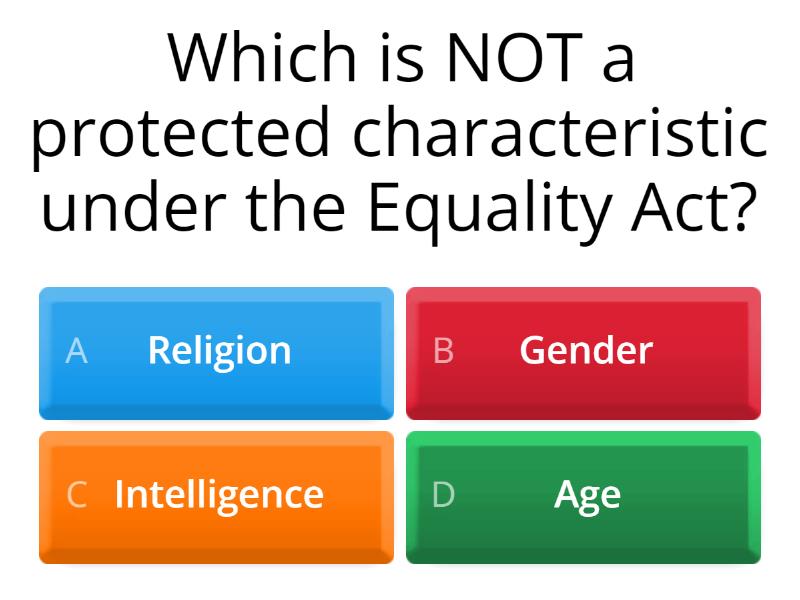 Which is NOT a protected characteristic under the Equality Act?

A Religion

B Gender

C Intelligence

D Age